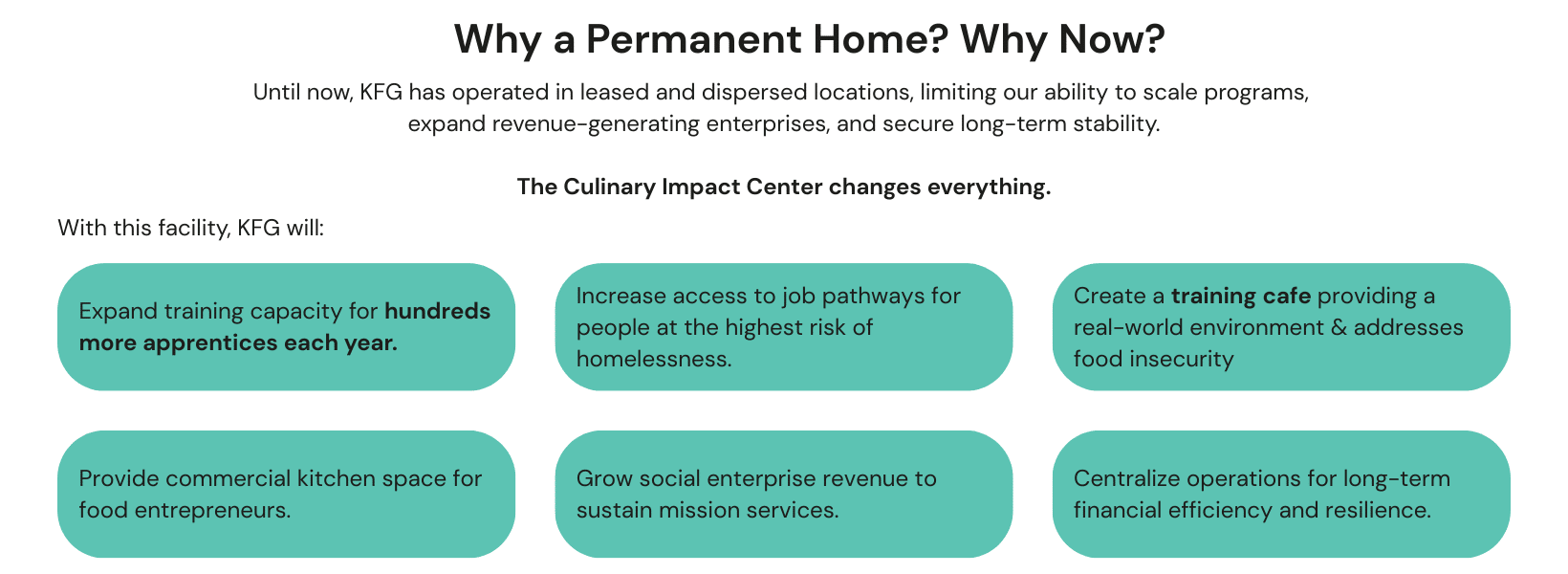 Why a Permanent Home? Why Now?

Until now, KFG has operated in leased and dispersed locations, limiting our ability to scale programs, expand revenue-generating enterprises, and secure long-term stability.

The Culinary Impact Center changes everything.

With this facility, KFG will:

Expand training capacity for hundreds more apprentices each year.

Increase access to job pathways for people at the highest risk of homelessness.

Create a training cafe providing a real-world environment & addresses food insecurity

Provide commercial kitchen space for food entrepreneurs.

Grow social enterprise revenue to sustain mission services.

Centralize operations for long-term financial efficiency and resilience.